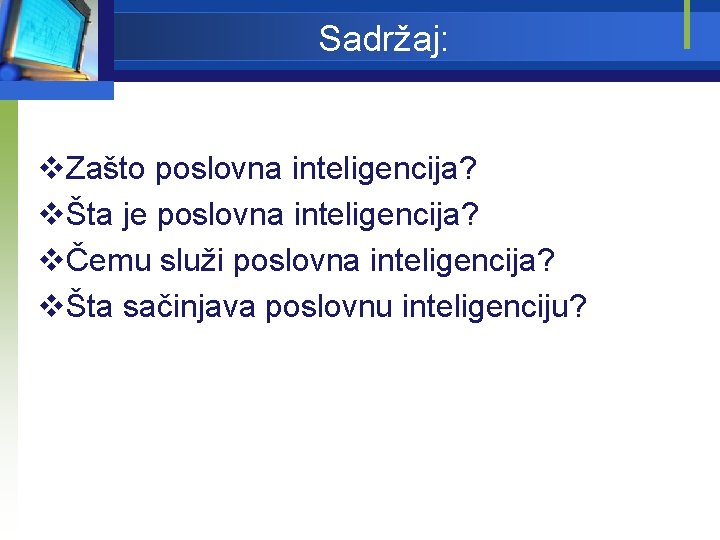 Sadržaj:

❖Zašto poslovna inteligencija?
❖Šta je poslovna inteligencija?
❖Čemu služi poslovna inteligencija?
❖Šta sačinjava poslovnu inteligenciju?